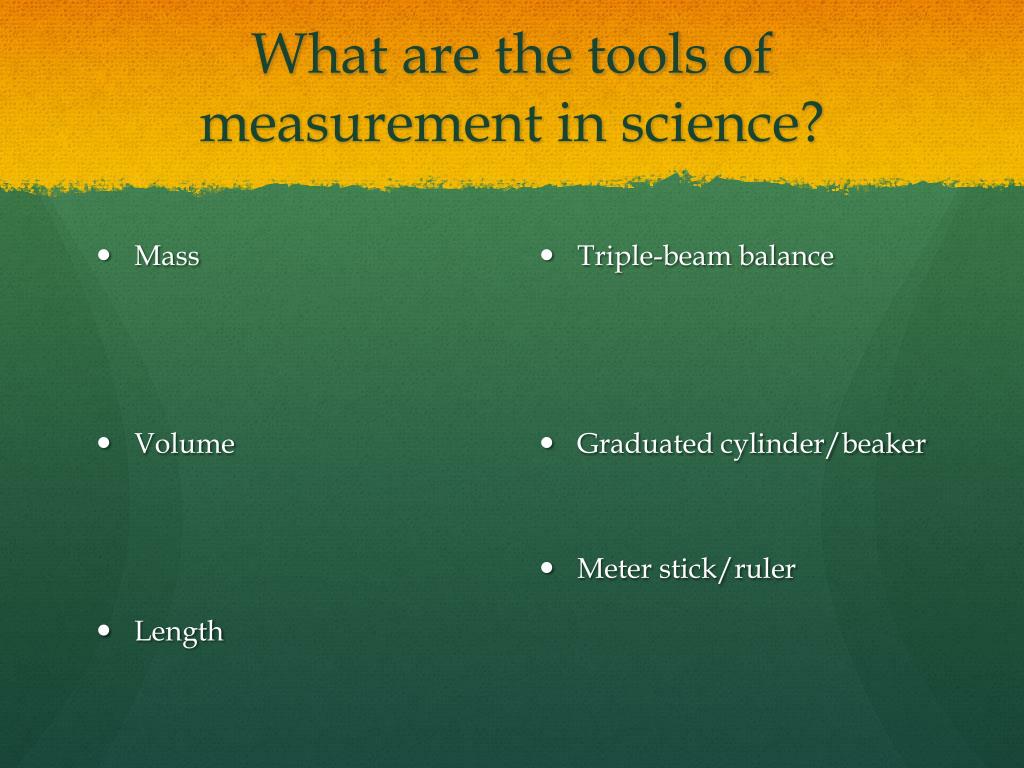 What are the tools of measurement in science?

- Mass
- Volume
- Length

- Triple-beam balance
- Graduated cylinder/beaker
- Meter stick/ruler